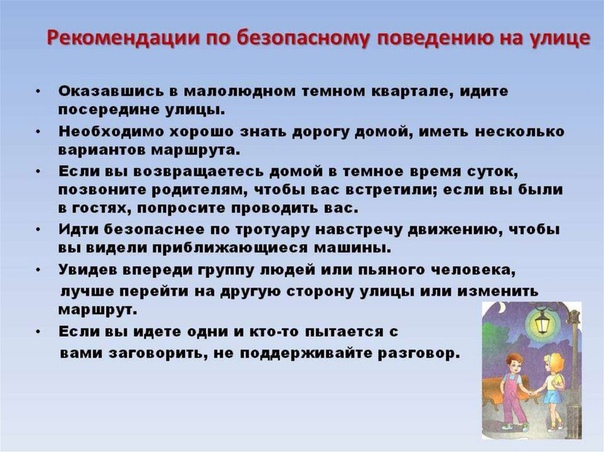 Рекомендации по безопасному поведению на улице

• Оказавшись в малолюдном темном квартале, идите посередине улицы.
• Необходимо хорошо знать дорогу домой, иметь несколько вариантов маршрута.
• Если вы возвращаетесь домой в темное время суток, позвоните родителям, чтобы вас встретили; если вы были в гостях, попросите проводить вас.
• Идти безопаснее по тротуару навстречу движению, чтобы вы видели приближающиеся машины.
• Увидев впереди группу людей или пьяного человека, лучше перейти на другую сторону улицы или изменить маршрут.
• Если вы идете одни и кто-то пытается с вами заговорить, не поддерживайте разговор.